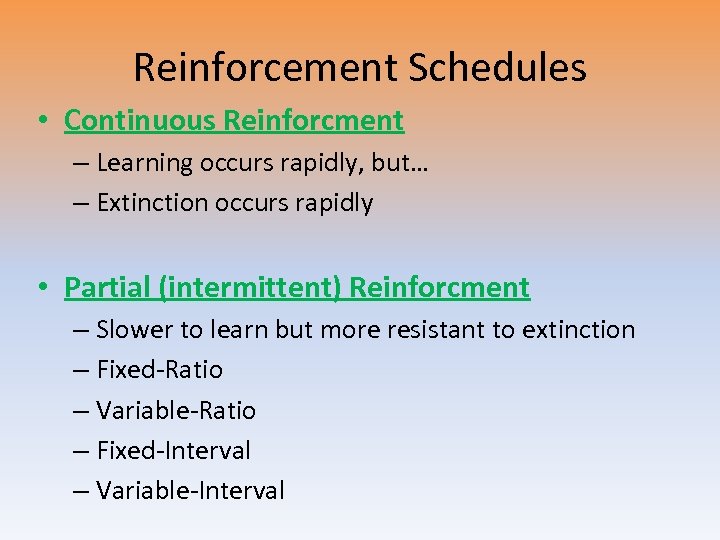 Reinforcement Schedules

• Continuous Reinforcment
– Learning occurs rapidly, but…
– Extinction occurs rapidly

• Partial (intermittent) Reinforcment
– Slower to learn but more resistant to extinction
– Fixed-Ratio
– Variable-Ratio
– Fixed-Interval
– Variable-Interval